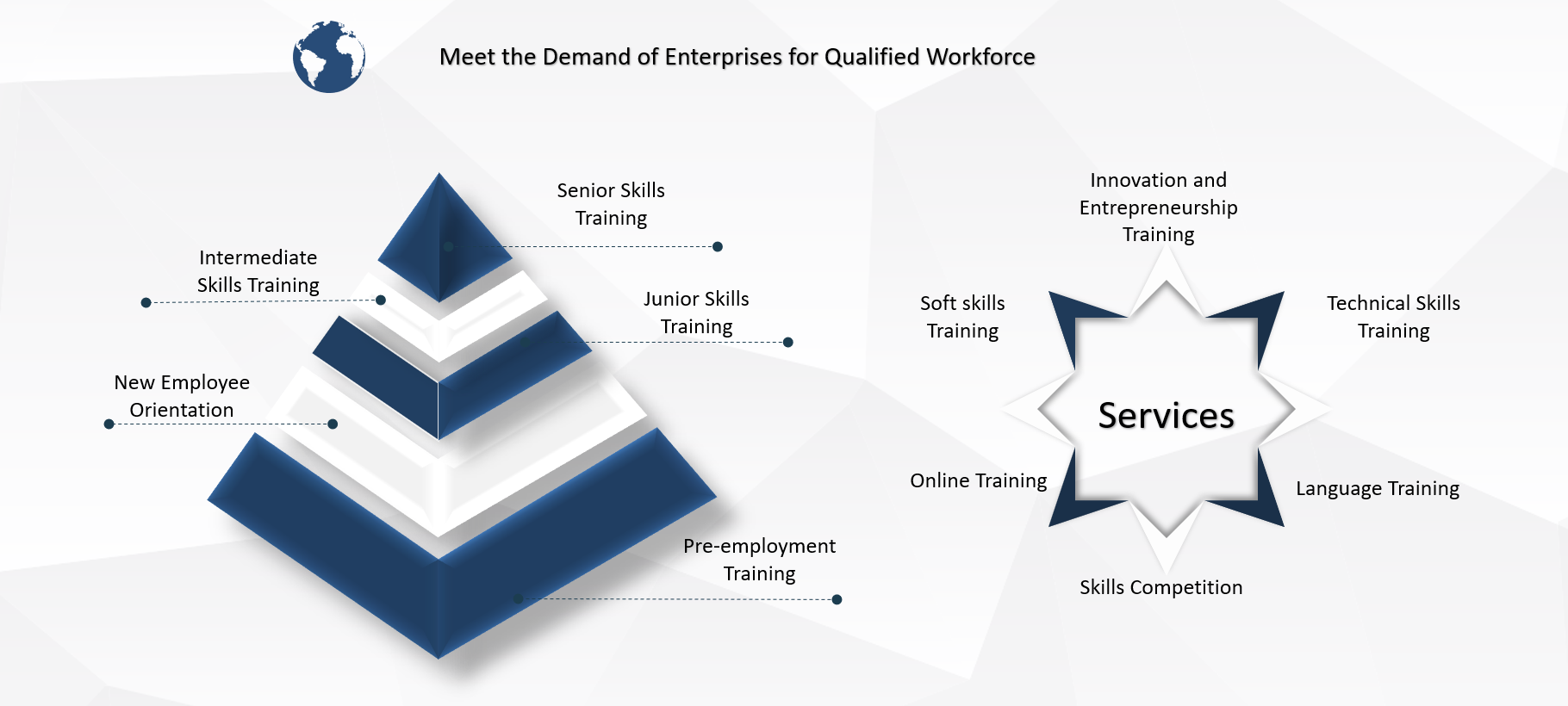 Meet the Demand of Enterprises for Qualified Workforce

Senior Skills Training

Intermediate Skills Training

Junior Skills Training

New Employee Orientation

Pre-employment Training

Innovation and Entrepreneurship Training

Soft skills Training

Technical Skills Training

Services

Online Training

Language Training

Skills Competition